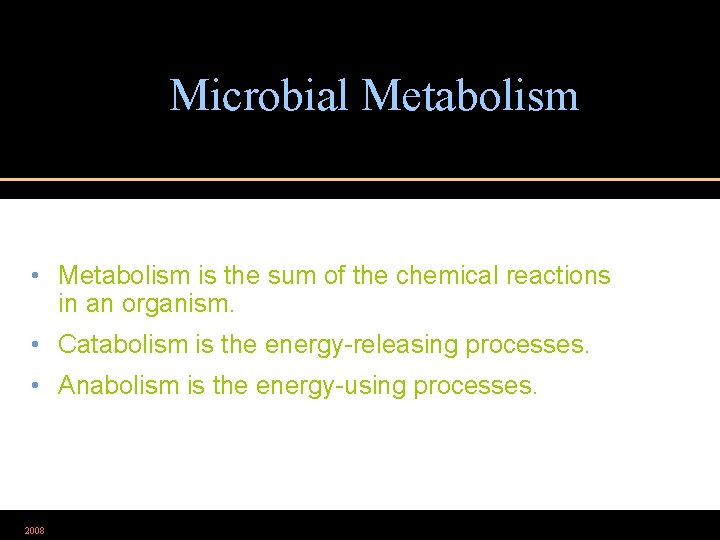 Microbial Metabolism

• Metabolism is the sum of the chemical reactions in an organism.
• Catabolism is the energy-releasing processes.
• Anabolism is the energy-using processes.

2008